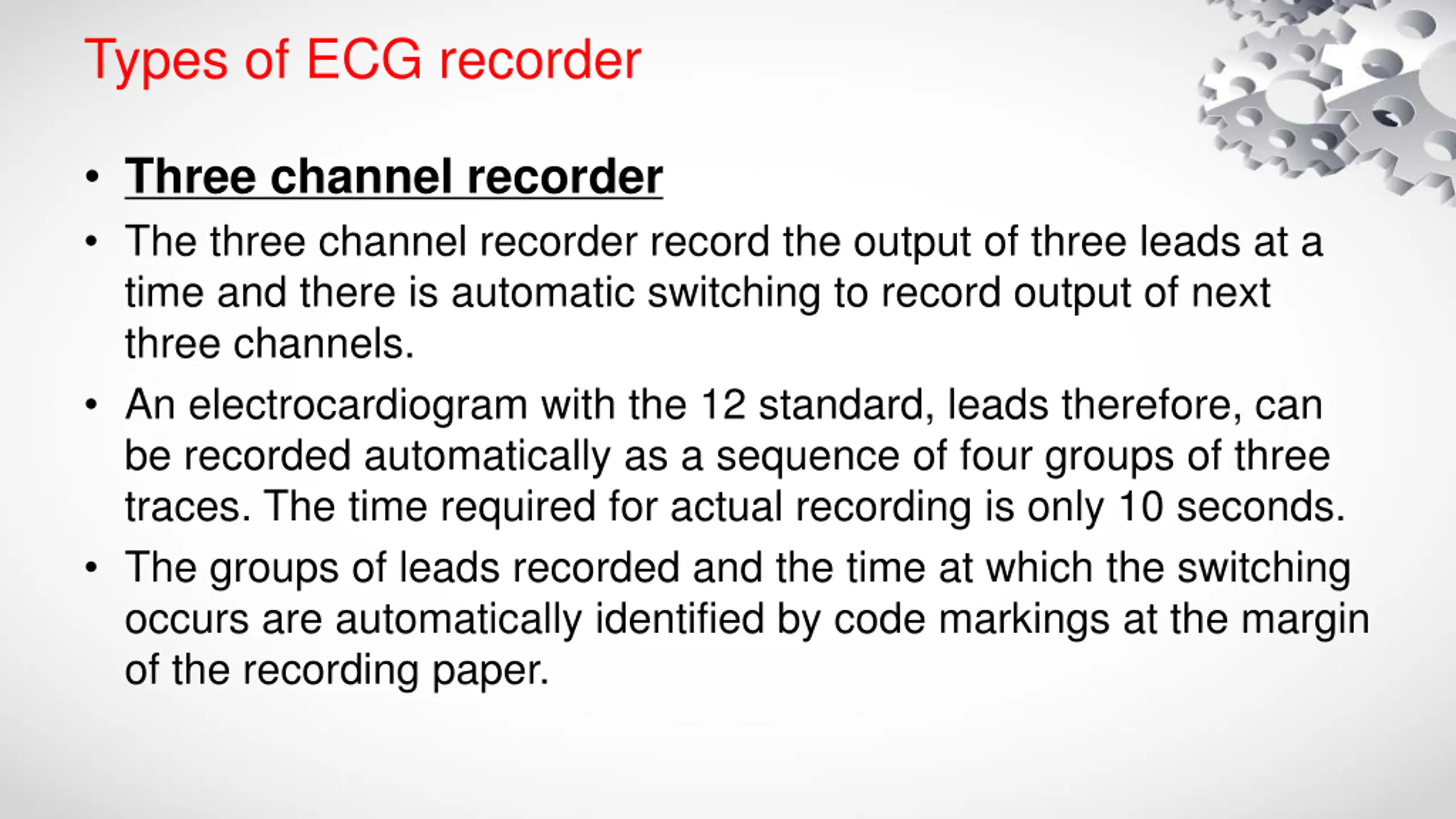 Types of ECG recorder

• Three channel recorder

• The three channel recorder record the output of three leads at a time and there is automatic switching to record output of next three channels.

• An electrocardiogram with the 12 standard, leads therefore, can be recorded automatically as a sequence of four groups of three traces. The time required for actual recording is only 10 seconds.

• The groups of leads recorded and the time at which the switching occurs are automatically identified by code markings at the margin of the recording paper.